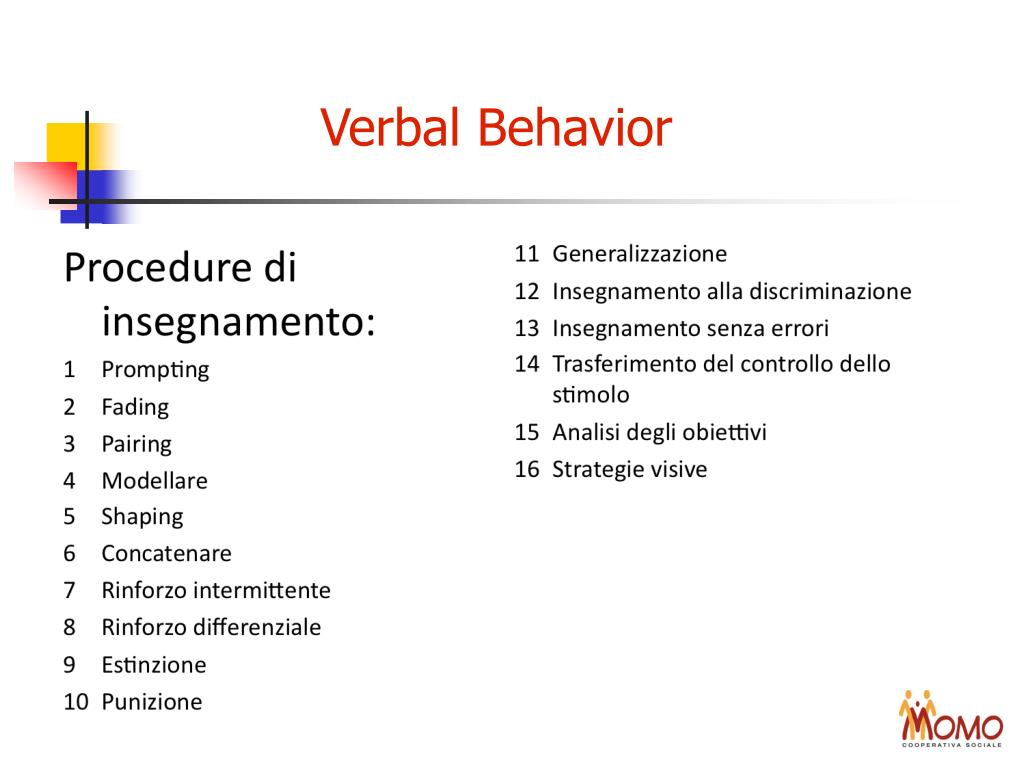 Verbal Behavior

Procedure di insegnamento:

1 Prompting
2 Fading
3 Pairing
4 Modellare
5 Shaping
6 Concatenare
7 Rinforzo intermittente
8 Rinforzo differenziale
9 Estinzione
10 Punizione

11 Generalizzazione
12 Insegnamento alla discriminazione
13 Insegnamento senza errori
14 Trasferimento del controllo dello stimolo
15 Analisi degli obiettivi
16 Strategie visive

MOMO
COOPERATIVA SOCIALE